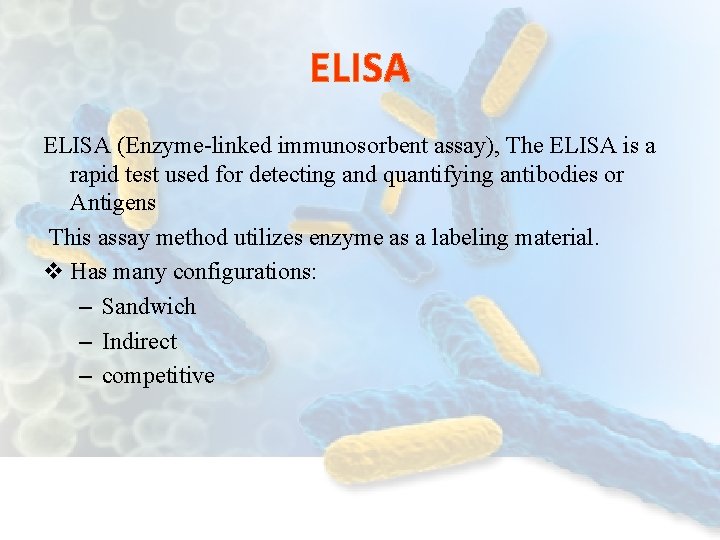 ELISA

ELISA (Enzyme-linked immunosorbent assay), The ELISA is a rapid test used for detecting and quantifying antibodies or Antigens

This assay method utilizes enzyme as a labeling material.

❖ Has many configurations:
– Sandwich
– Indirect
– competitive